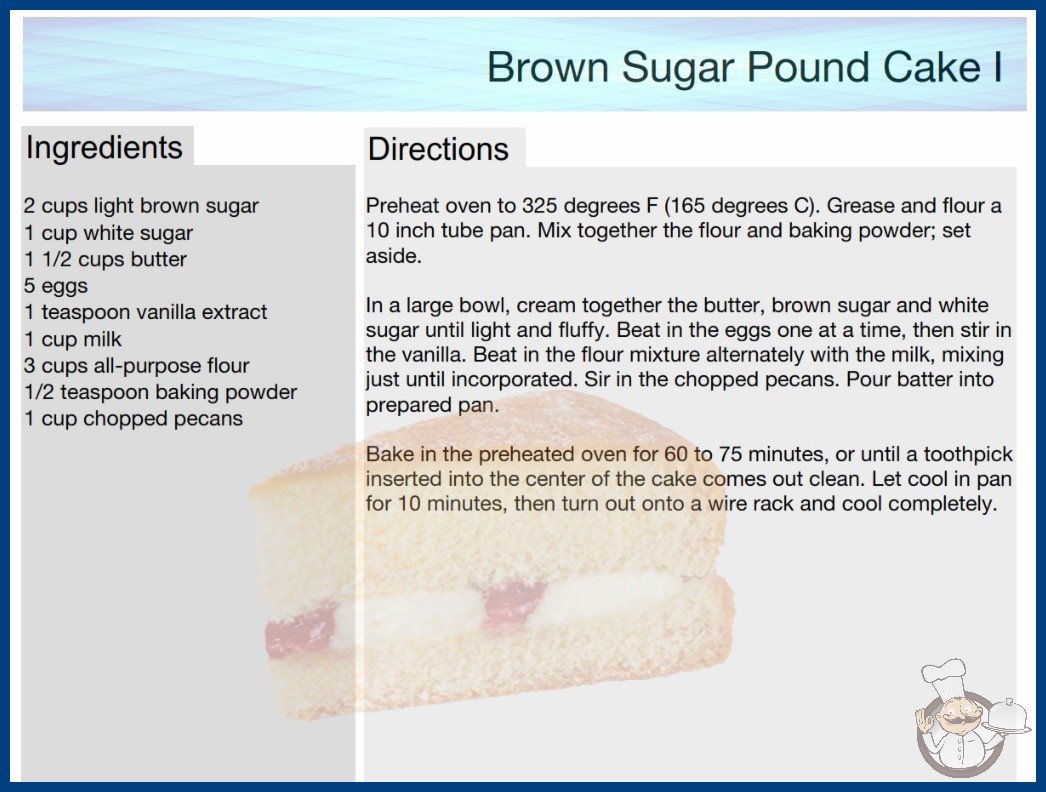 Brown Sugar Pound Cake I

Ingredients

2 cups light brown sugar
1 cup white sugar
1 1/2 cups butter
5 eggs
1 teaspoon vanilla extract
1 cup milk
3 cups all-purpose flour
1/2 teaspoon baking powder
1 cup chopped pecans

Directions

Preheat oven to 325 degrees F (165 degrees C). Grease and flour a 10 inch tube pan. Mix together the flour and baking powder; set aside.

In a large bowl, cream together the butter, brown sugar and white sugar until light and fluffy. Beat in the eggs one at a time, then stir in the vanilla. Beat in the flour mixture alternately with the milk, mixing just until incorporated. Sir in the chopped pecans. Pour batter into prepared pan.

Bake in the preheated oven for 60 to 75 minutes, or until a toothpick inserted into the center of the cake comes out clean. Let cool in pan for 10 minutes, then turn out onto a wire rack and cool completely.